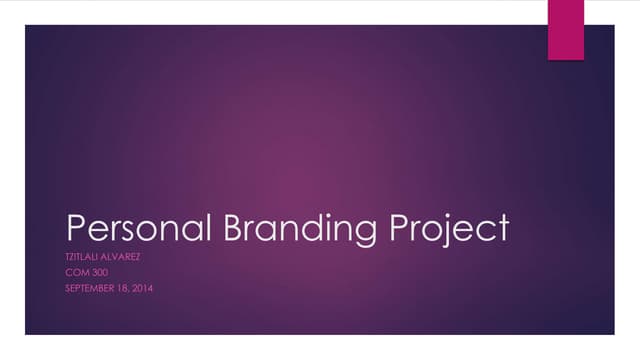 Personal Branding Project

TZITLALI ALVAREZ
COM 300
SEPTEMBER 18, 2014